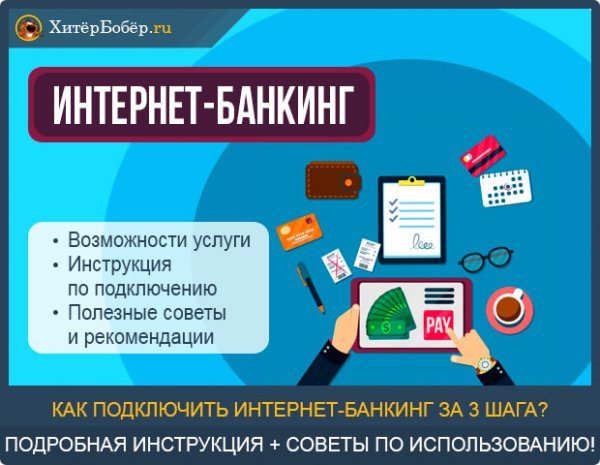 ХитёрБобёр.ru

ИНТЕРНЕТ-БАНКИНГ

• Возможности услуги
• Инструкция по подключению
• Полезные советы и рекомендации

PAY

КАК ПОДКЛЮЧИТЬ ИНТЕРНЕТ-БАНКИНГ ЗА 3 ШАГА?

ПОДРОБНАЯ ИНСТРУКЦИЯ + СОВЕТЫ ПО ИСПОЛЬЗОВАНИЮ!